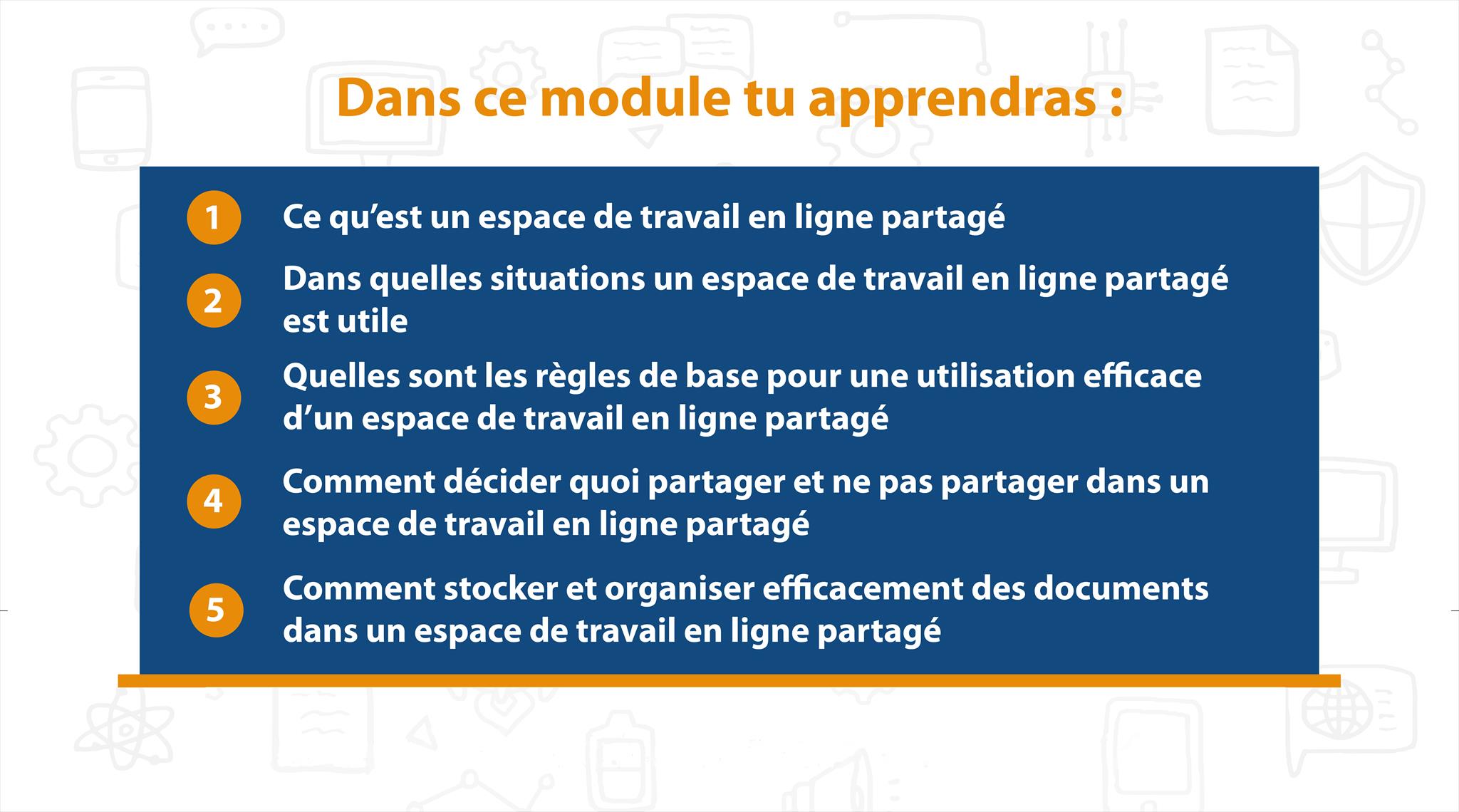 Dans ce module tu apprendras :

1 Ce qu'est un espace de travail en ligne partagé

2 Dans quelles situations un espace de travail en ligne partagé est utile

3 Quelles sont les règles de base pour une utilisation efficace d'un espace de travail en ligne partagé

4 Comment décider quoi partager et ne pas partager dans un espace de travail en ligne partagé

5 Comment stocker et organiser efficacement des documents dans un espace de travail en ligne partagé